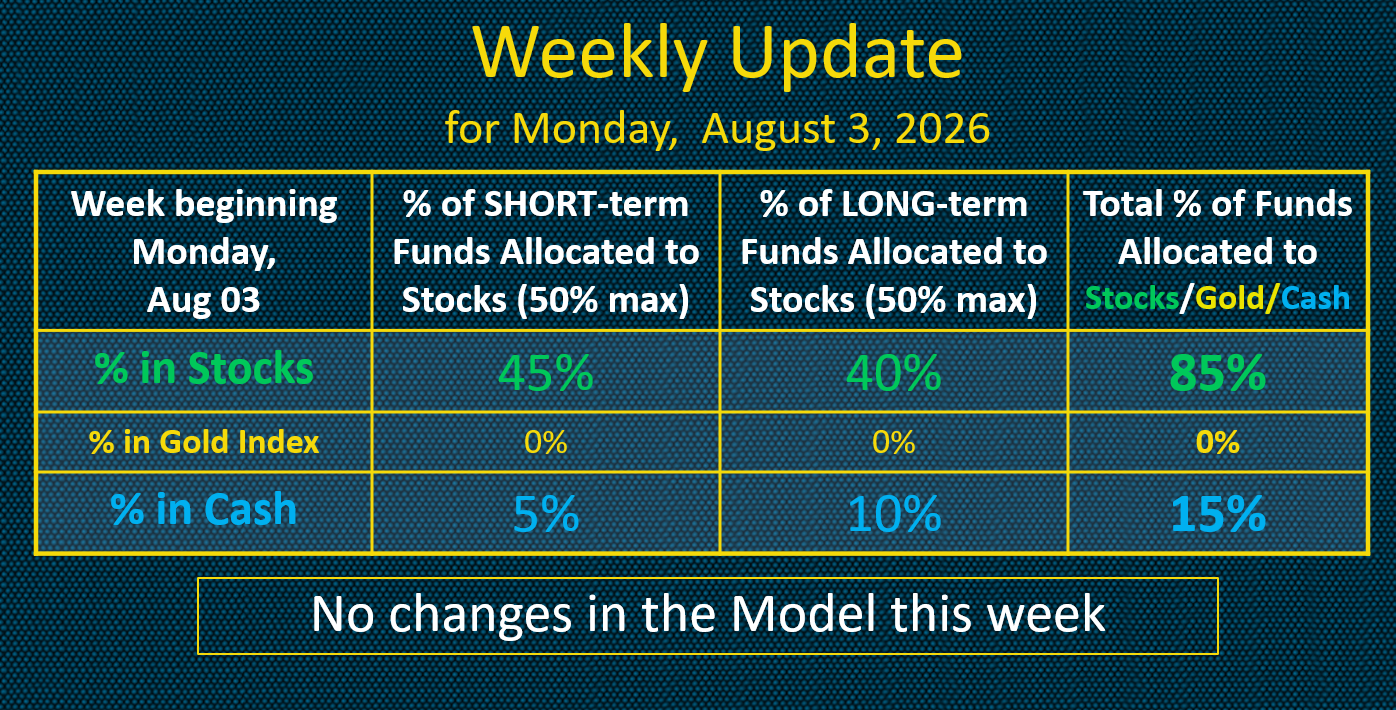 Weekly Update
for Monday, August 3, 2026

| Week beginning Monday, Aug 03 | % of SHORT-term Funds Allocated to Stocks (50% max) | % of LONG-term Funds Allocated to Stocks (50% max) | Total % of Funds Allocated to Stocks/Gold/Cash |
|---|---|---|---|
| % in Stocks | 45% | 40% | 85% |
| % in Gold Index | 0% | 0% | 0% |
| % in Cash | 5% | 10% | 15% |

No changes in the Model this week